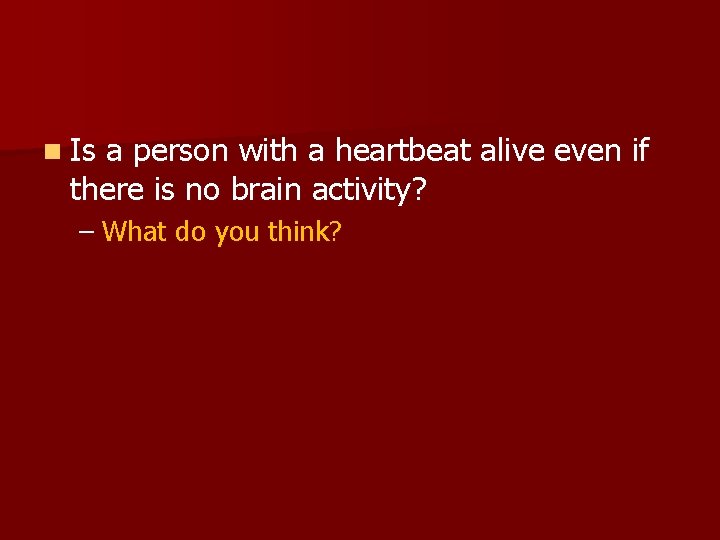 Is a person with a heartbeat alive even if there is no brain activity?

– What do you think?